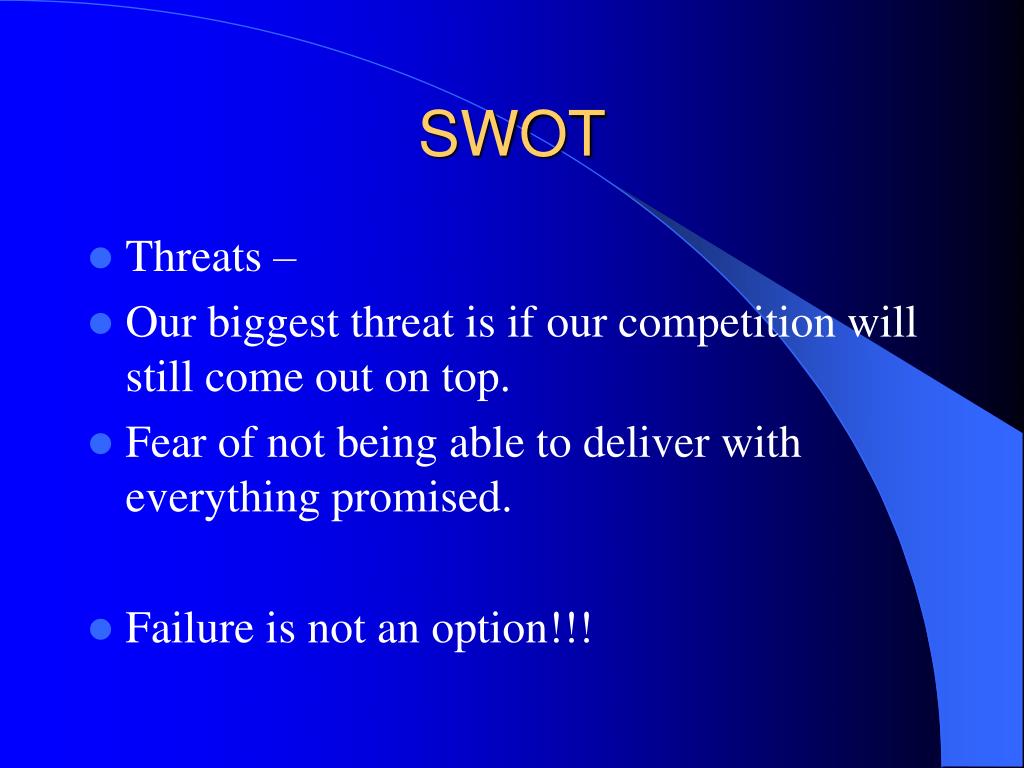 SWOT

- Threats –
- Our biggest threat is if our competition will still come out on top.
- Fear of not being able to deliver with everything promised.

- Failure is not an option!!!